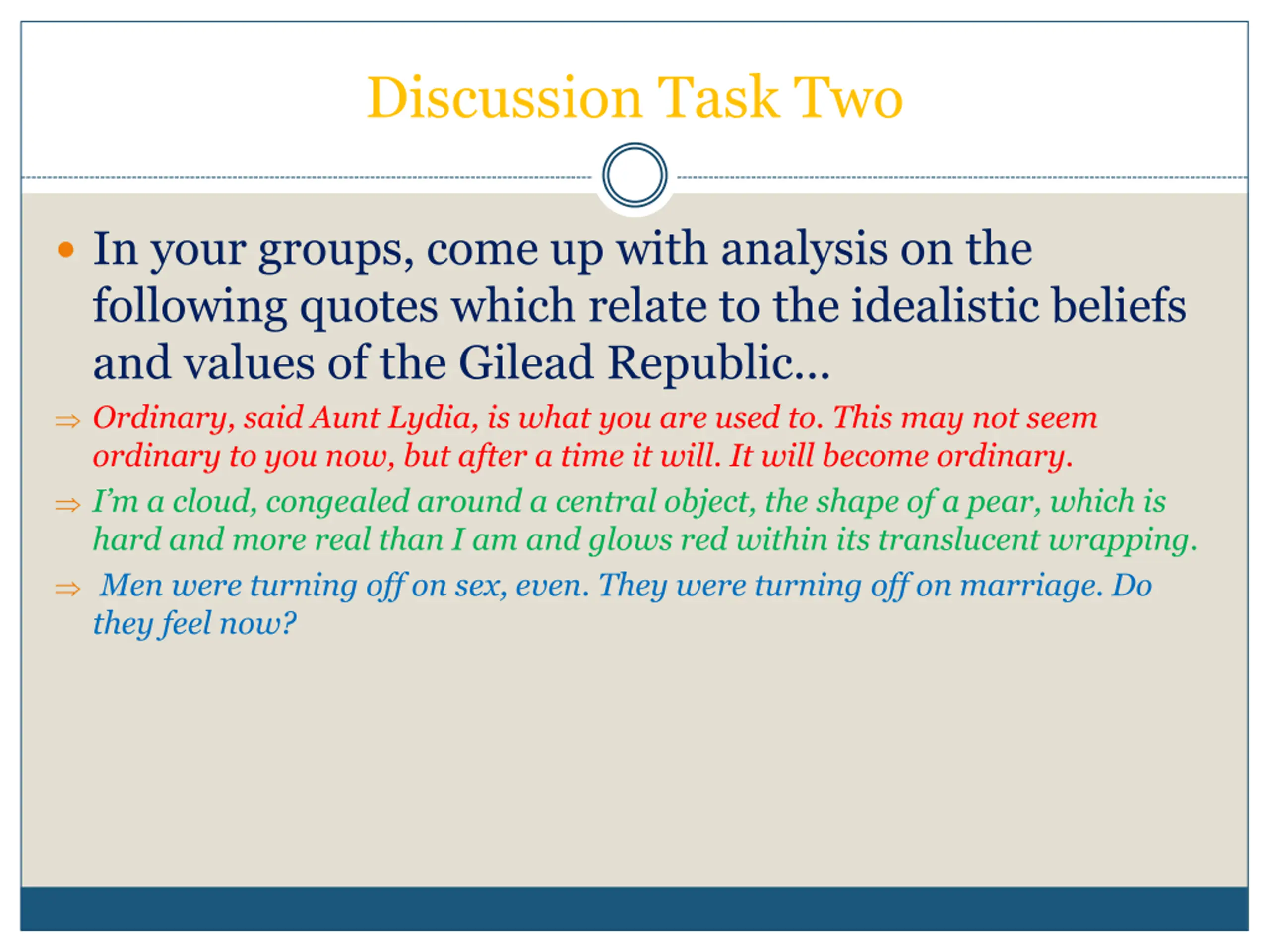 Discussion Task Two

• In your groups, come up with analysis on the following quotes which relate to the idealistic beliefs and values of the Gilead Republic…

⇒ Ordinary, said Aunt Lydia, is what you are used to. This may not seem ordinary to you now, but after a time it will. It will become ordinary.

⇒ I'm a cloud, congealed around a central object, the shape of a pear, which is hard and more real than I am and glows red within its translucent wrapping.

⇒ Men were turning off on sex, even. They were turning off on marriage. Do they feel now?